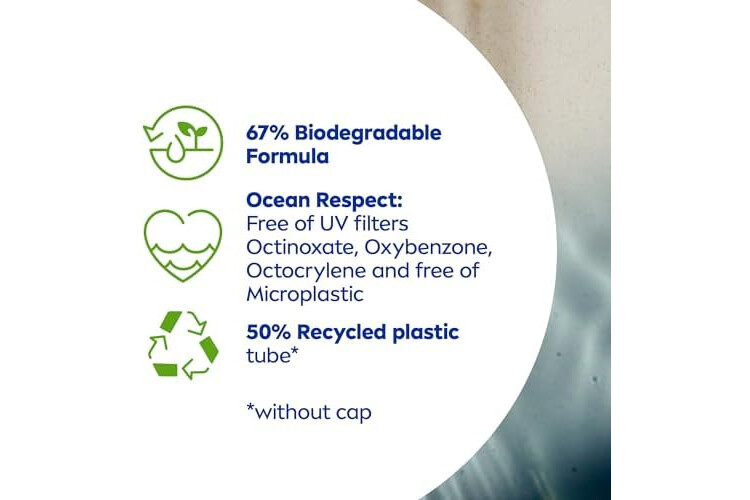 67% Biodegradable Formula

Ocean Respect:
Free of UV filters Octinoxate, Oxybenzone, Octocrylene and free of Microplastic

50% Recycled plastic tube*

*without cap